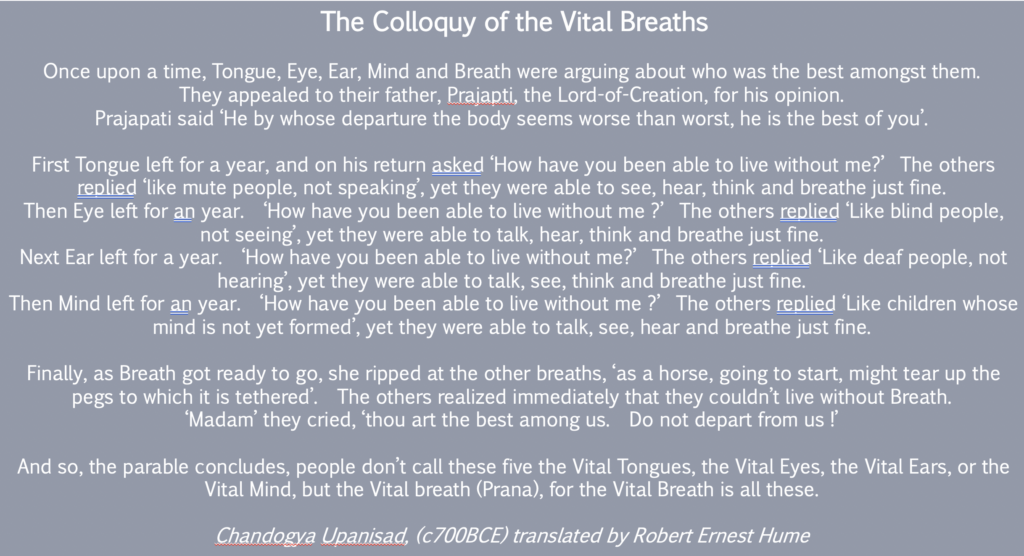 The Colloquy of the Vital Breaths

Once upon a time, Tongue, Eye, Ear, Mind and Breath were arguing about who was the best amongst them. They appealed to their father, Prajapti, the Lord-of-Creation, for his opinion. Prajapati said 'He by whose departure the body seems worse than worst, he is the best of you'.

First Tongue left for a year, and on his return asked 'How have you been able to live without me?' The others replied 'like mute people, not speaking', yet they were able to see, hear, think and breathe just fine. Then Eye left for an year. 'How have you been able to live without me ?' The others replied 'Like blind people, not seeing', yet they were able to talk, hear, think and breathe just fine. Next Ear left for a year. 'How have you been able to live without me?' The others replied 'Like deaf people, not hearing', yet they were able to talk, see, think and breathe just fine. Then Mind left for an year. 'How have you been able to live without me ?' The others replied 'Like children whose mind is not yet formed', yet they were able to talk, see, hear and breathe just fine.

Finally, as Breath got ready to go, she ripped at the other breaths, 'as a horse, going to start, might tear up the pegs to which it is tethered'. The others realized immediately that they couldn't live without Breath. 'Madam' they cried, 'thou art the best among us. Do not depart from us !'

And so, the parable concludes, people don't call these five the Vital Tongues, the Vital Eyes, the Vital Ears, or the Vital Mind, but the Vital breath (Prana), for the Vital Breath is all these.

Chandogya Upanisad, (c700BCE) translated by Robert Ernest Hume